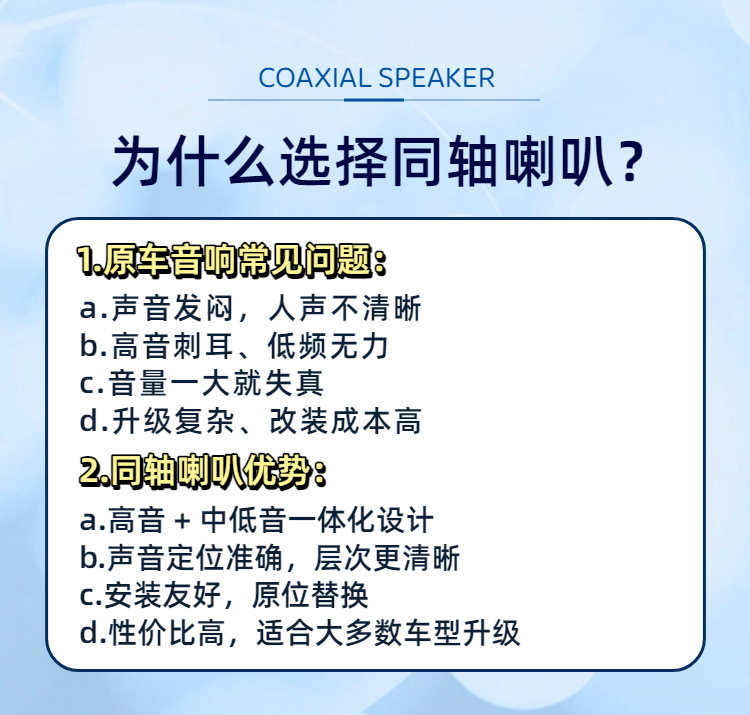 COAXIAL SPEAKER

为什么选择同轴喇叭？

1.原车音响常见问题：

a.声音发闷，人声不清晰
b.高音刺耳、低频无力
c.音量一大就失真
d.升级复杂、改装成本高

2.同轴喇叭优势：

a.高音 + 中低音一体化设计
b.声音定位准确，层次更清晰
c.安装友好，原位替换
d.性价比高，适合大多数车型升级